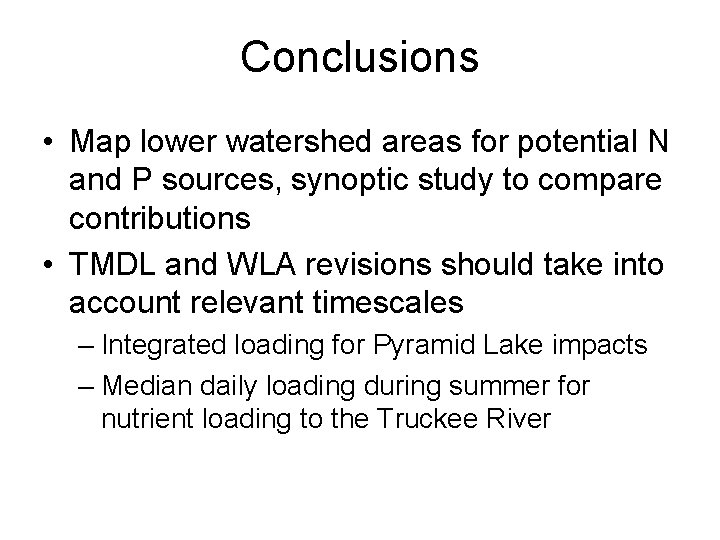 Conclusions

• Map lower watershed areas for potential N and P sources, synoptic study to compare contributions

• TMDL and WLA revisions should take into account relevant timescales

– Integrated loading for Pyramid Lake impacts

– Median daily loading during summer for nutrient loading to the Truckee River